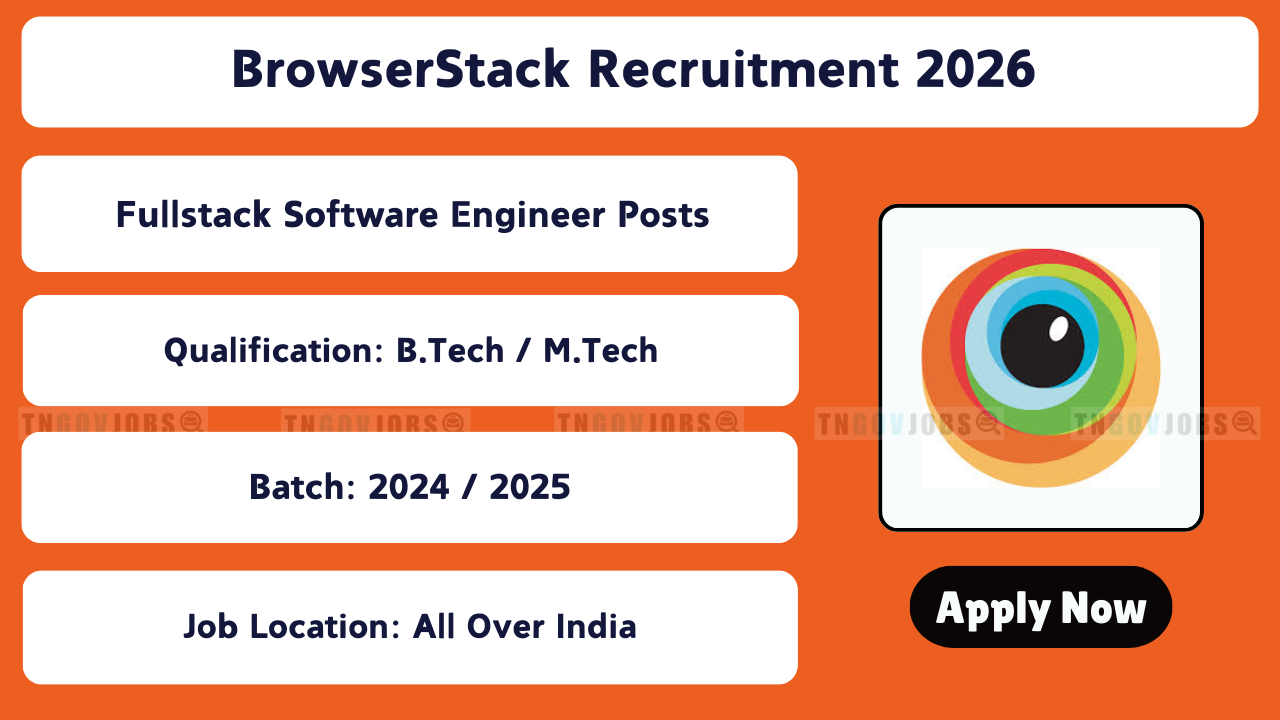 BrowserStack Recruitment 2026

Fullstack Software Engineer Posts

Qualification: B.Tech / M.Tech

TNGOVJOBS TNGOVJOBS TNGOVJOBS TNGOVJOBS TNGOVJOBS

Batch: 2024 / 2025

Job Location: All Over India

Apply Now